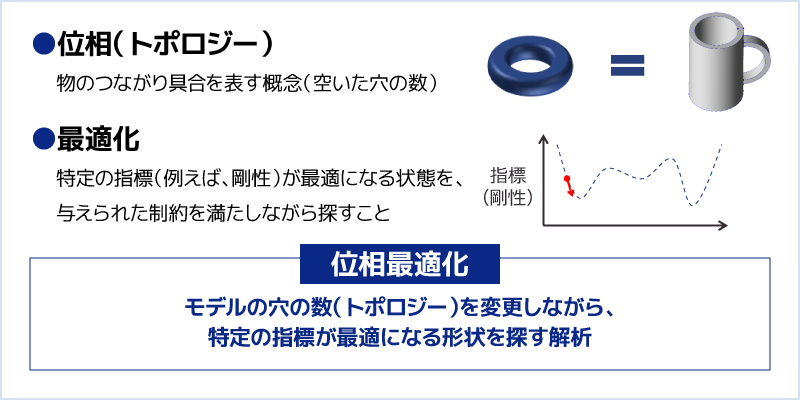 ●位相(トポロジー)
物のつながり具合を表す概念(空いた穴の数)

=

●最適化
特定の指標(例えば、剛性)が最適になる状態を、与えられた制約を満たしながら探すこと

指標
(剛性)

位相最適化
モデルの穴の数(トポロジー)を変更しながら、
特定の指標が最適になる形状を探す解析